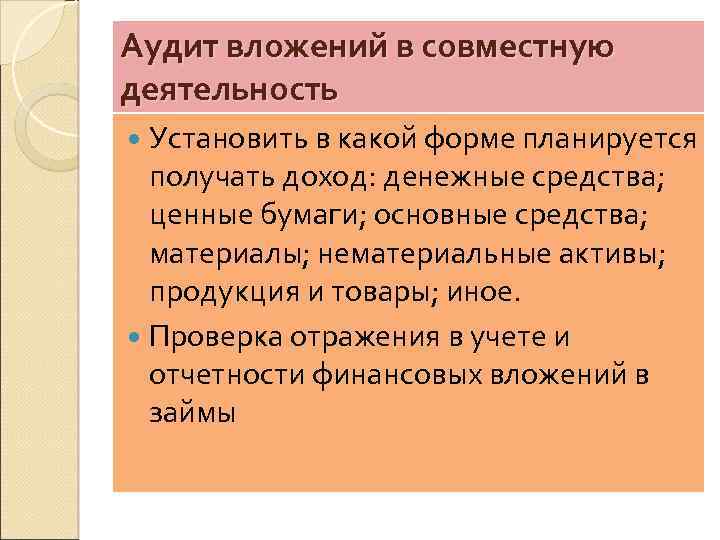 Аудит вложений в совместную деятельность

Установить в какой форме планируется получать доход: денежные средства; ценные бумаги; основные средства; материалы; нематериальные активы; продукция и товары; иное.

Проверка отражения в учете и отчетности финансовых вложений в займы